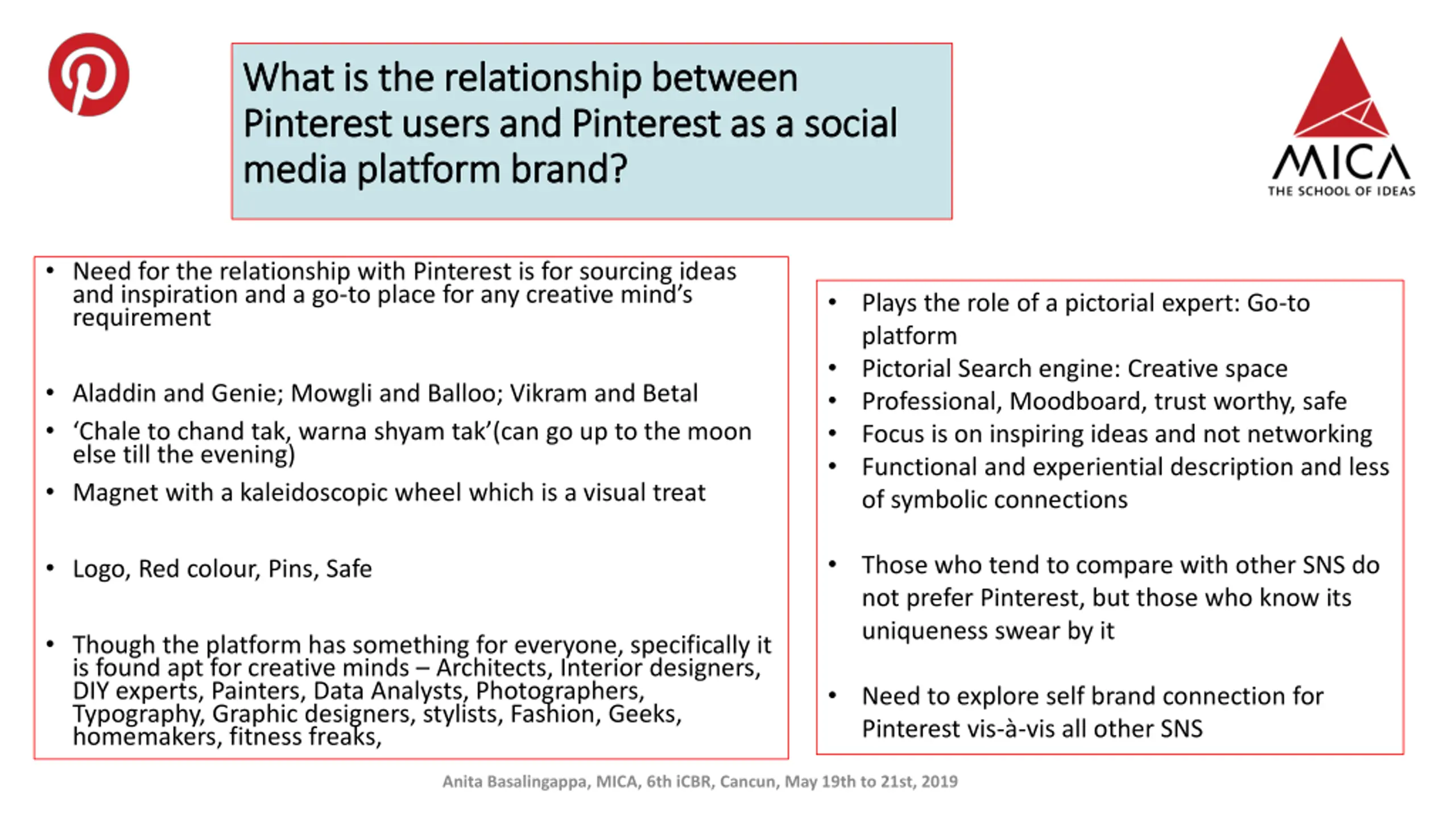 What is the relationship between Pinterest users and Pinterest as a social media platform brand?

MICA
THE SCHOOL OF IDEAS

• Need for the relationship with Pinterest is for sourcing ideas and inspiration and a go-to place for any creative mind's requirement

• Aladdin and Genie; Mowgli and Balloo; Vikram and Betal
• 'Chale to chand tak, warna shyam tak'(can go up to the moon else till the evening)
• Magnet with a kaleidoscopic wheel which is a visual treat

• Logo, Red colour, Pins, Safe

• Though the platform has something for everyone, specifically it is found apt for creative minds – Architects, Interior designers, DIY experts, Painters, Data Analysts, Photographers, Typography, Graphic designers, stylists, Fashion, Geeks, homemakers, fitness freaks,

• Plays the role of a pictorial expert: Go-to platform
• Pictorial Search engine: Creative space
• Professional, Moodboard, trust worthy, safe
• Focus is on inspiring ideas and not networking
• Functional and experiential description and less of symbolic connections

• Those who tend to compare with other SNS do not prefer Pinterest, but those who know its uniqueness swear by it

• Need to explore self brand connection for Pinterest vis-à-vis all other SNS

Anita Basalingappa, MICA, 6th iCBR, Cancun, May 19th to 21st, 2019